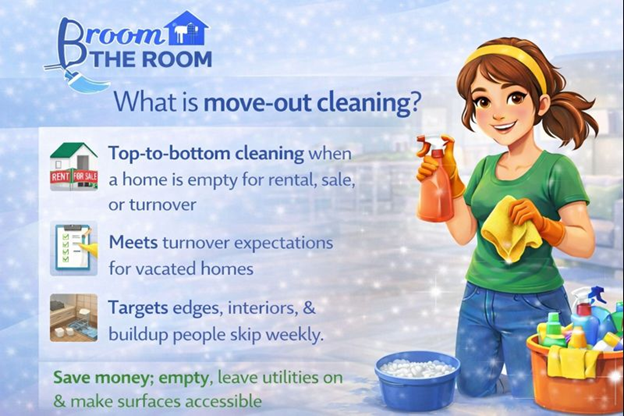 Broom THE ROOM

What is move-out cleaning?

RENT FOR SALE

Top-to-bottom cleaning when a home is empty for rental, sale, or turnover

Meets turnover expectations for vacated homes

Targets edges, interiors, & buildup people skip weekly.

Save money; empty, leave utilities on & make surfaces accessible